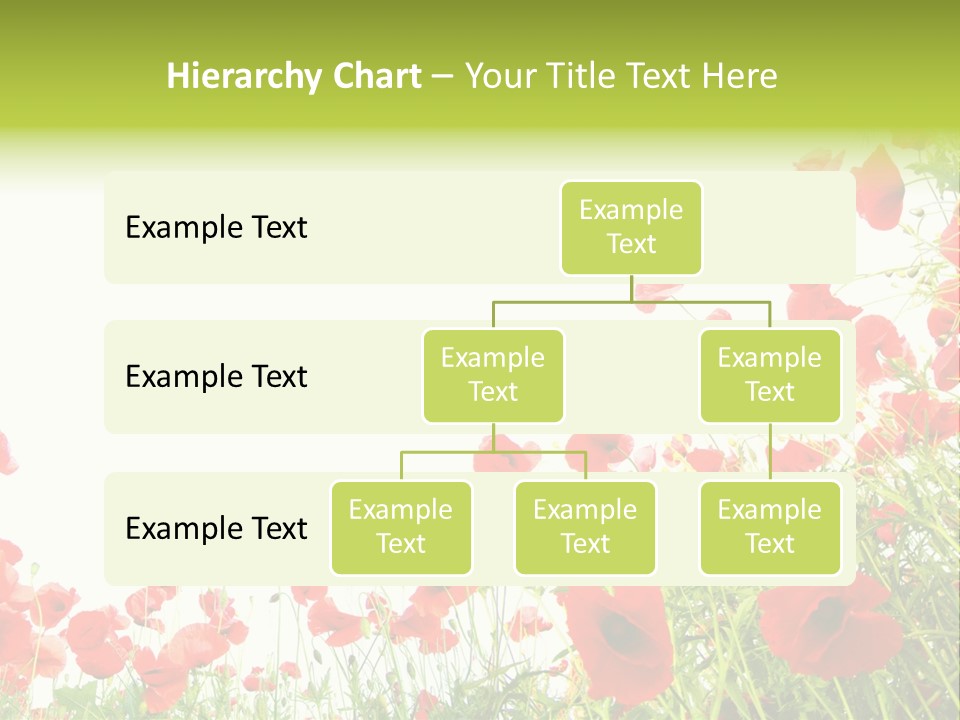 Hierarchy Chart – Your Title Text Here

Example Text

Example Text

Example Text

Example Text

Example Text

Example Text

Example Text

Example Text

Example Text